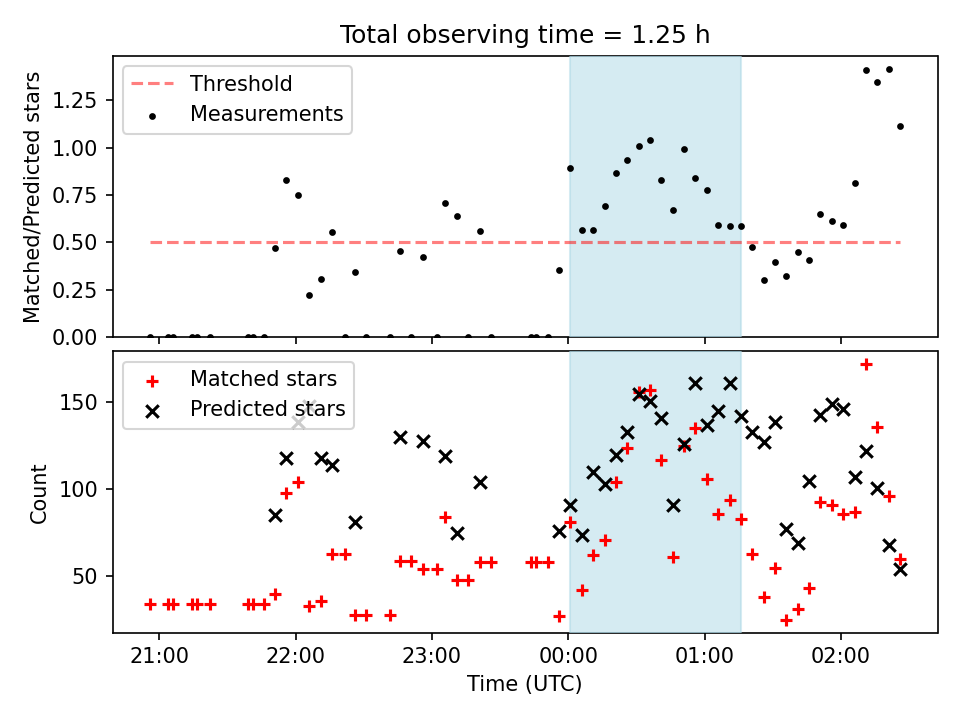 Total observing time = 1.25 h

Threshold
Measurements

Matched/Predicted stars

1.25
1.00
0.75
0.50
0.25
0.00

Matched stars
Predicted stars

Count

150
100
50

21:00 22:00 23:00 00:00 01:00 02:00

Time (UTC)